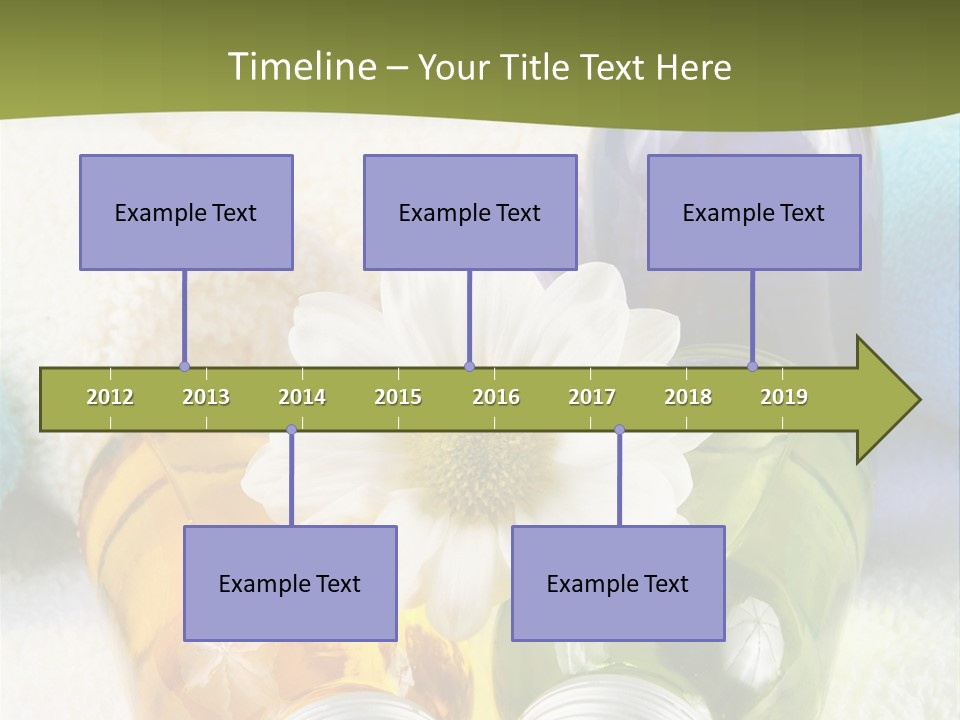 Timeline – Your Title Text Here

Example Text

Example Text

Example Text

2012 2013 2014 2015 2016 2017 2018 2019

Example Text

Example Text